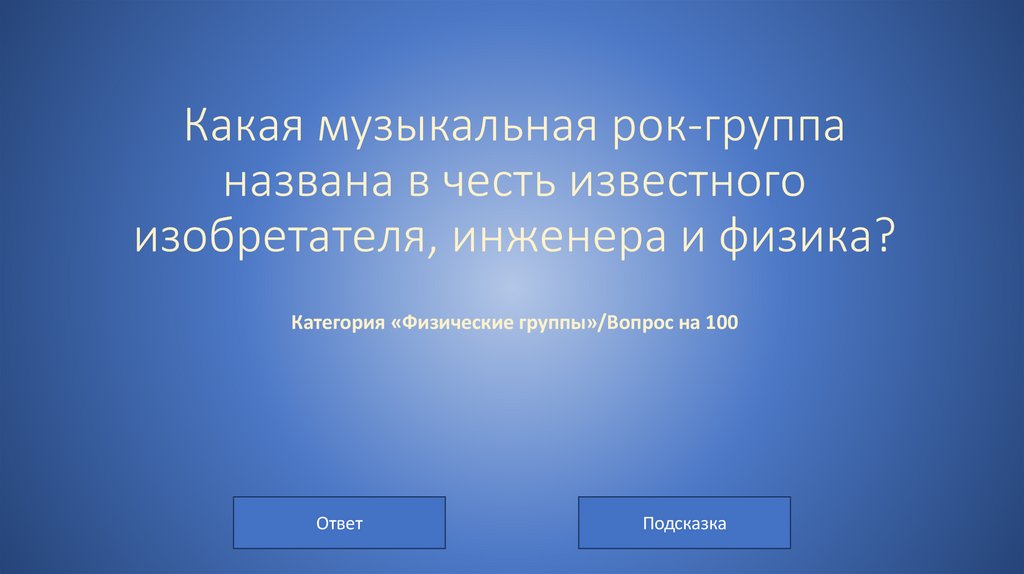 Какая музыкальная рок-группа названа в честь известного изобретателя, инженера и физика?

Категория «Физические группы»/Вопрос на 100

Ответ

Подсказка